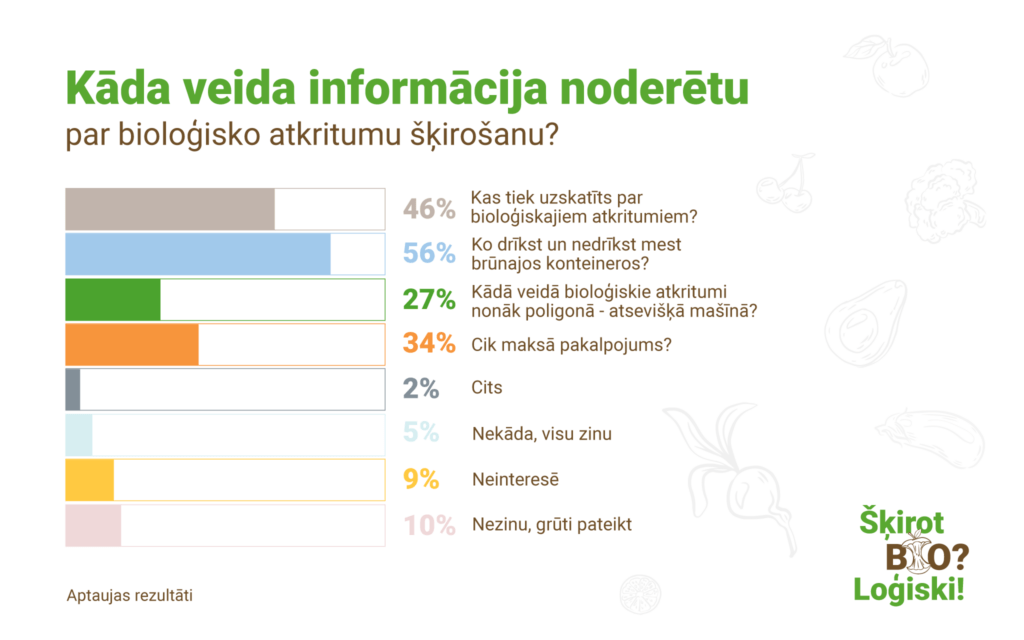 Kāda veida informācija noderētu
par bioloģisko atkritumu šķirošanu?

46% Kas tiek uzskatīts par bioloģiskajiem atkritumiem?

56% Ko drīkst un nedrīkst mest brūnajos konteineros?

27% Kādā veidā bioloģiskie atkritumi nonāk poligonā - atsevišķā mašīnā?

34% Cik maksā pakalpojums?

2% Cits

5% Nekāda, visu zinu

9% Neinteresē

10% Nezinu, grūti pateikt

Aptaujas rezultāti

Šķirot BIO? Loģiski!